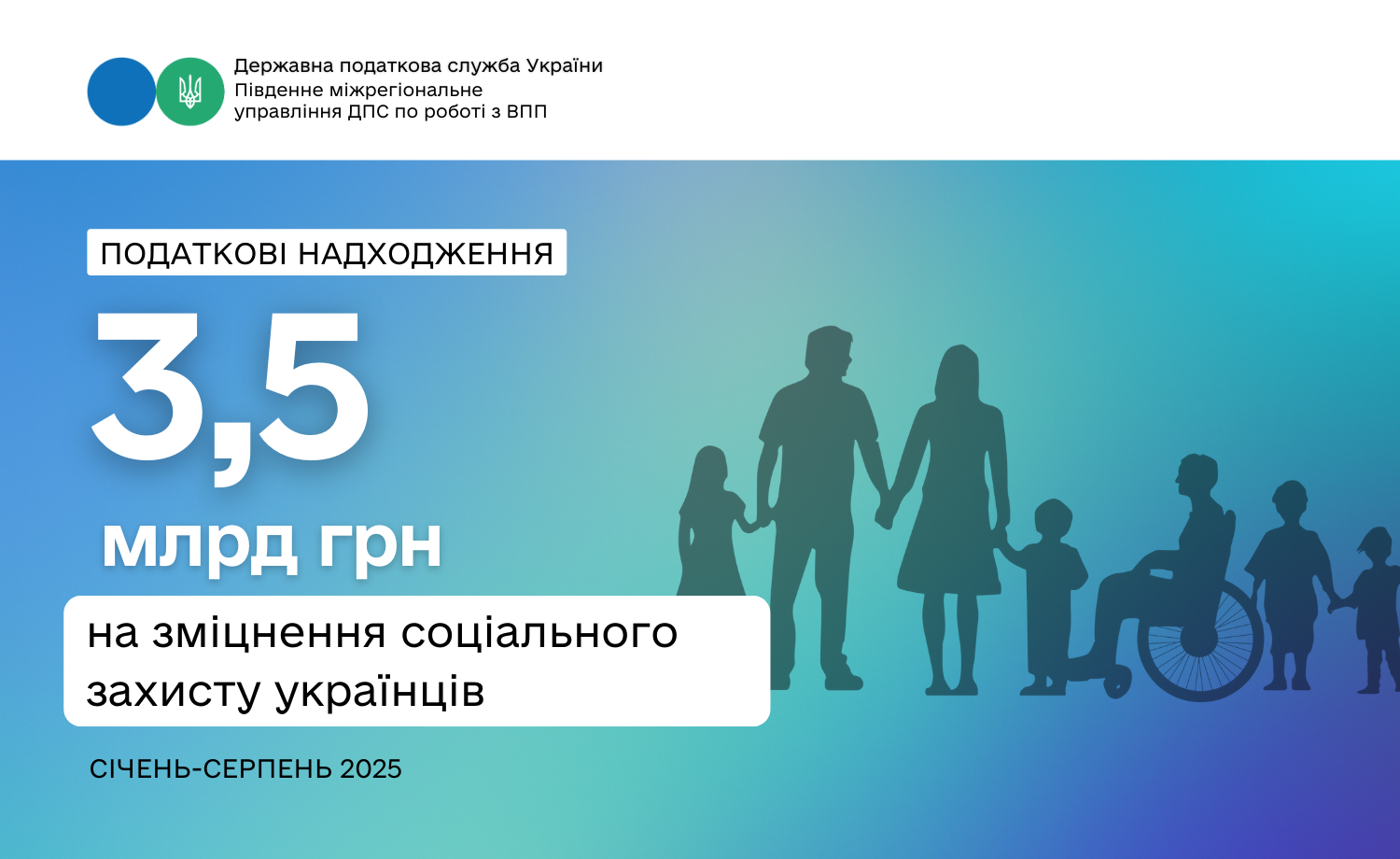 Державна податкова служба України
Південне міжрегіональне управління ДПС по роботі з ВПП

ПОДАТКОВІ НАДХОДЖЕННЯ

3,5

млрд грн

на зміцнення соціального захисту українців

СІЧЕНЬ-СЕРПЕНЬ 2025